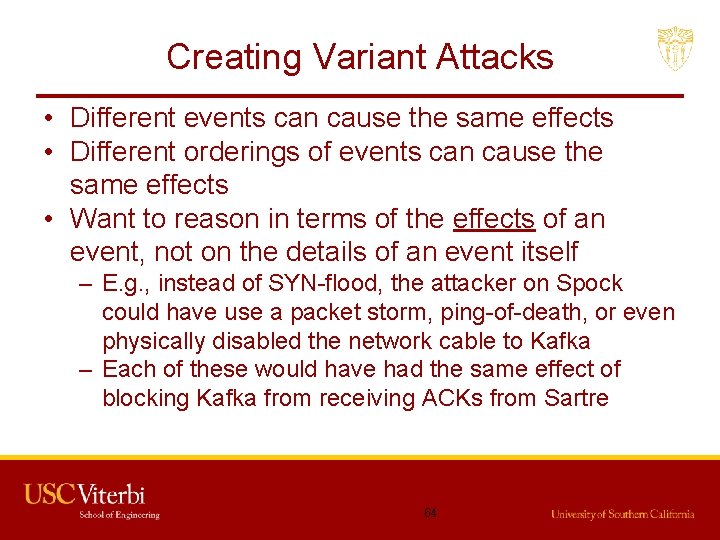 Creating Variant Attacks

• Different events can cause the same effects
• Different orderings of events can cause the same effects
• Want to reason in terms of the effects of an event, not on the details of an event itself
– E.g., instead of SYN-flood, the attacker on Spock could have use a packet storm, ping-of-death, or even physically disabled the network cable to Kafka
– Each of these would have had the same effect of blocking Kafka from receiving ACKs from Sartre

USC Viterbi
School of Engineering

64

University of Southern California